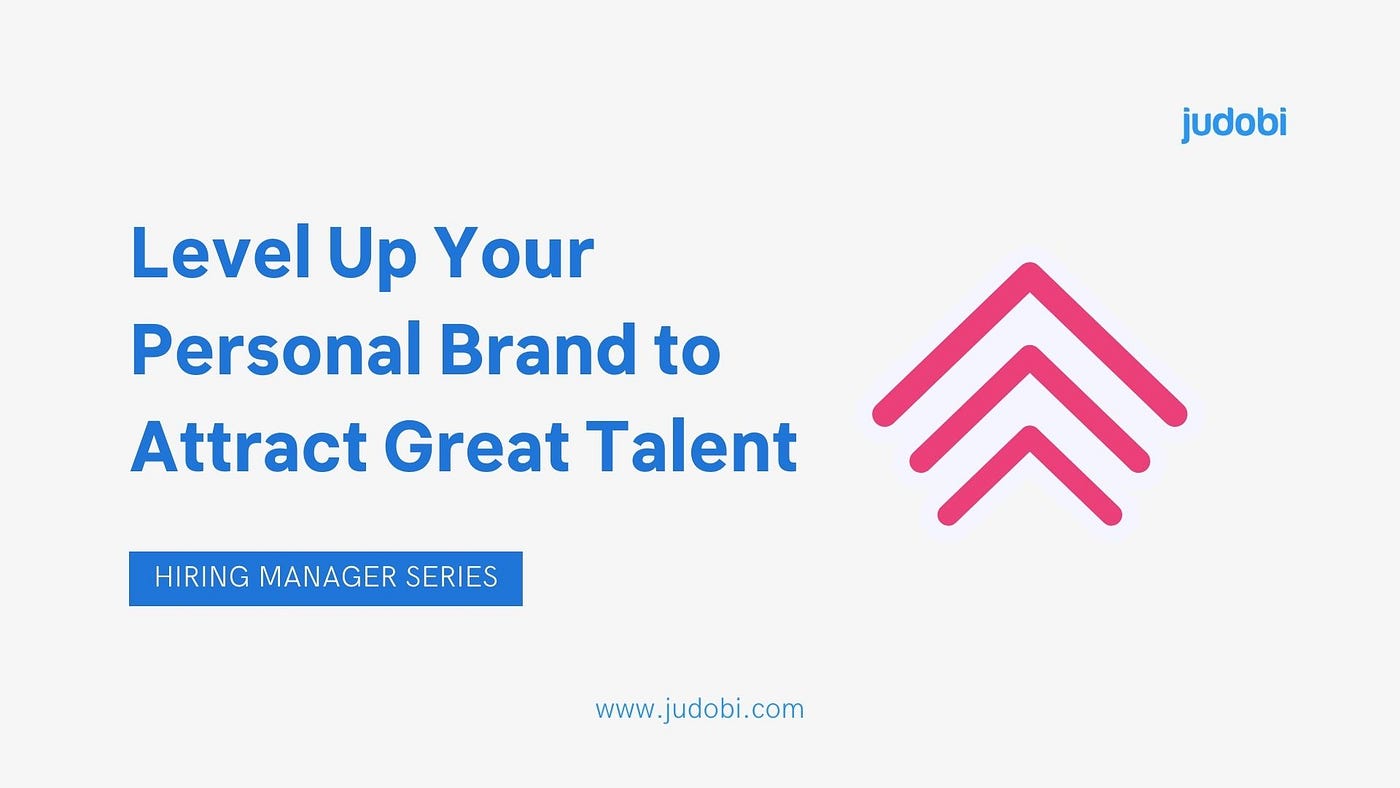 judobi

Level Up Your Personal Brand to Attract Great Talent

HIRING MANAGER SERIES

www.judobi.com